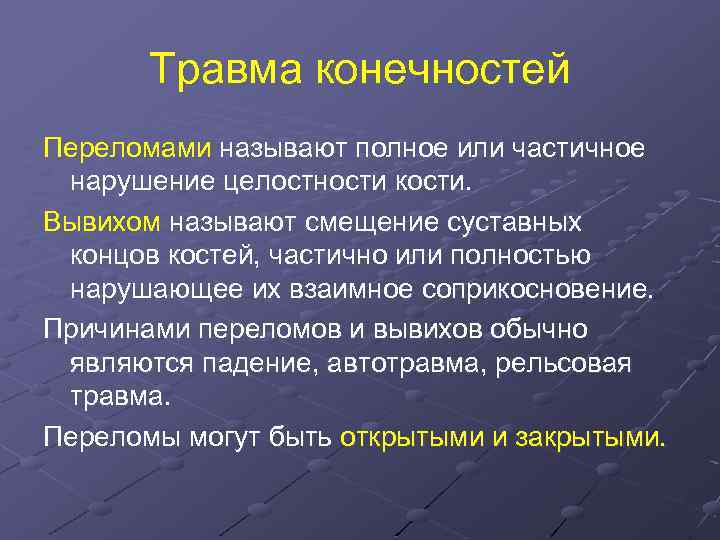 Травма конечностей

Переломами называют полное или частичное нарушение целостности кости.

Вывихом называют смещение суставных концов костей, частично или полностью нарушающее их взаимное соприкосновение.

Причинами переломов и вывихов обычно являются падение, автотравма, рельсовая травма.

Переломы могут быть открытыми и закрытыми.